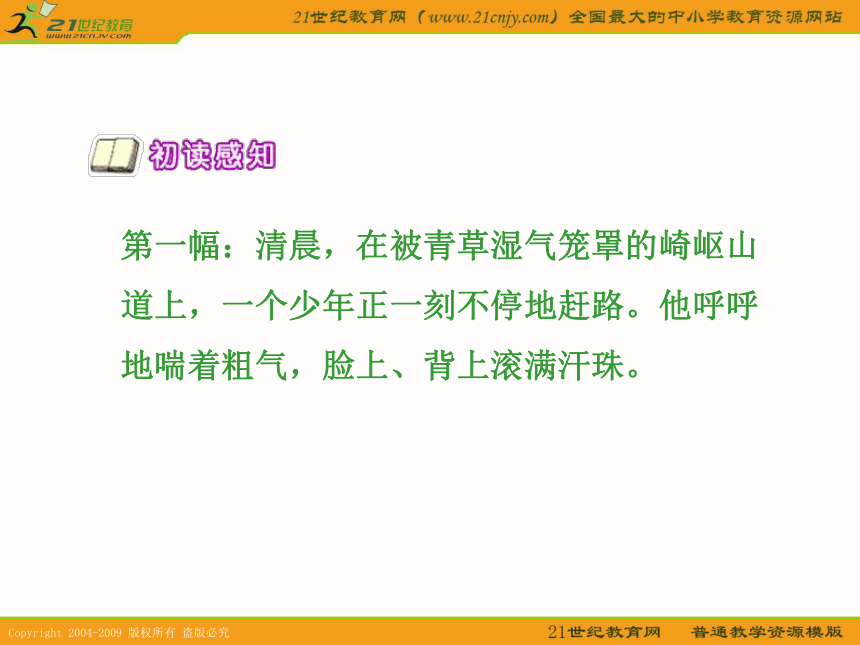 21世纪教育
www.21cnjy.com

21世纪教育网（www.21cnjy.com）全国最大的中小学教育资源网站

初读感知

第一幅：清晨，在被青草湿气笼罩的崎岖山道上，一个少年正一刻不停地赶路。他呼呼地喘着粗气，脸上、背上滚满汗珠。

Copyright 2004-2009 版权所有 盗版必究

21世纪教育网　普通教学资源模版